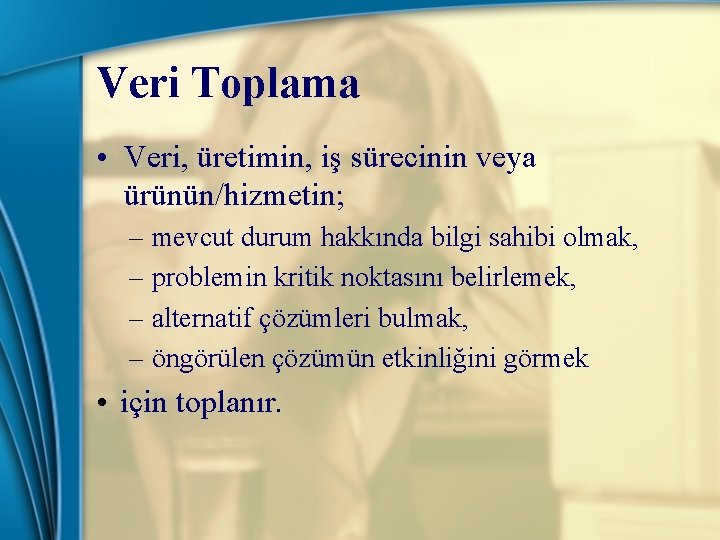 Veri Toplama

• Veri, üretimin, iş sürecinin veya ürünün/hizmetin;
– mevcut durum hakkında bilgi sahibi olmak,
– problemin kritik noktasını belirlemek,
– alternatif çözümleri bulmak,
– öngörülen çözümün etkinliğini görmek

• için toplanır.